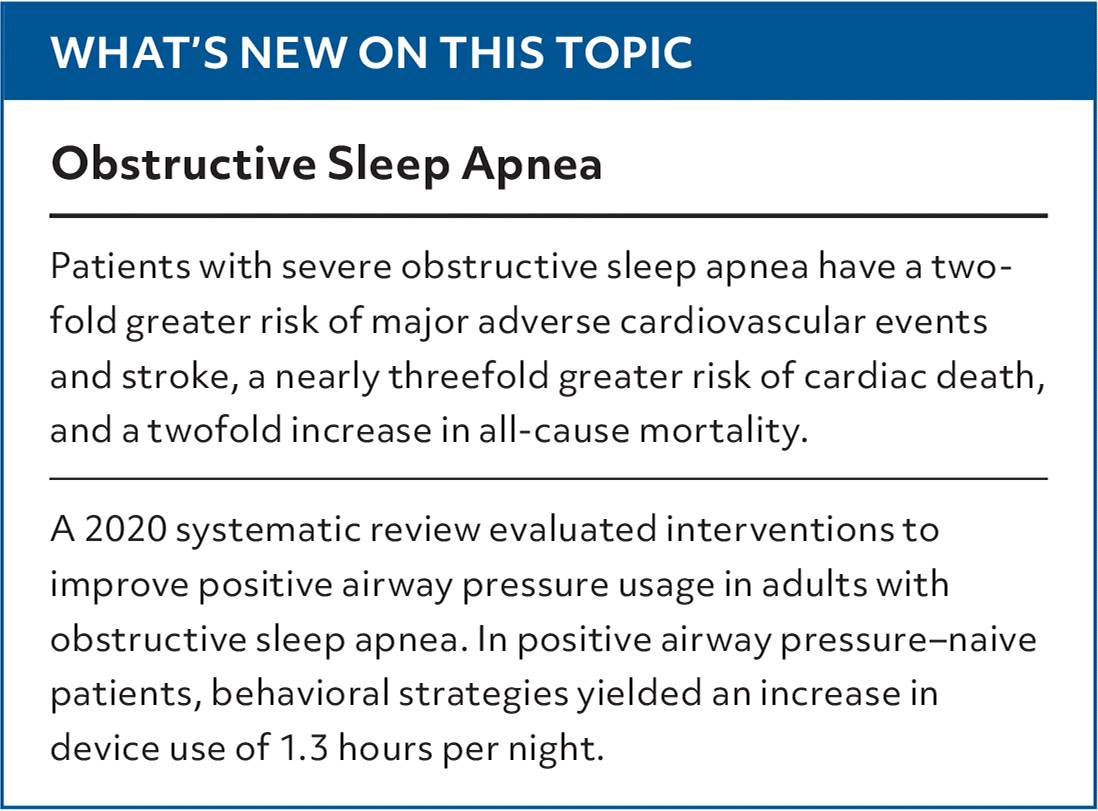 WHAT'S NEW ON THIS TOPIC

Obstructive Sleep Apnea

Patients with severe obstructive sleep apnea have a twofold greater risk of major adverse cardiovascular events and stroke, a nearly threefold greater risk of cardiac death, and a twofold increase in all-cause mortality.

A 2020 systematic review evaluated interventions to improve positive airway pressure usage in adults with obstructive sleep apnea. In positive airway pressure–naive patients, behavioral strategies yielded an increase in device use of 1.3 hours per night.